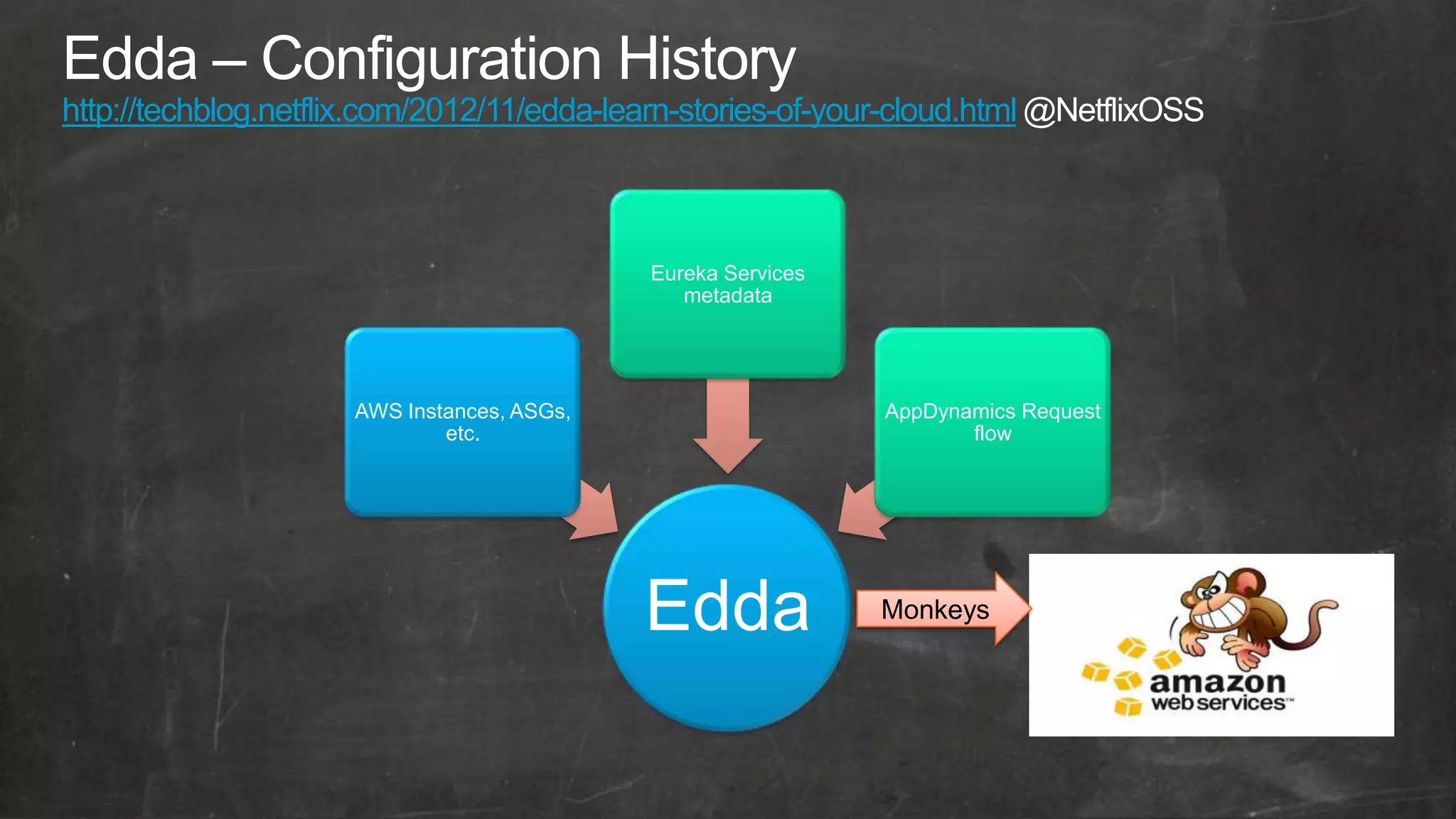 Edda – Configuration History

http://techblog.netflix.com/2012/11/edda-learn-stories-of-your-cloud.html @NetflixOSS

Eureka Services metadata

AWS Instances, ASGs, etc.

AppDynamics Request flow

Edda

Monkeys

amazon web services™